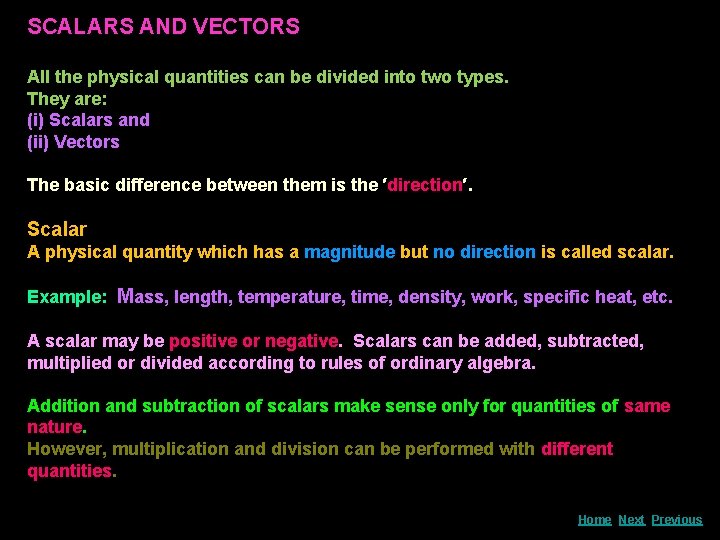 SCALARS AND VECTORS

All the physical quantities can be divided into two types.
They are:
(i) Scalars and
(ii) Vectors

The basic difference between them is the 'direction'.

Scalar
A physical quantity which has a magnitude but no direction is called scalar.

Example: Mass, length, temperature, time, density, work, specific heat, etc.

A scalar may be positive or negative. Scalars can be added, subtracted, multiplied or divided according to rules of ordinary algebra.

Addition and subtraction of scalars make sense only for quantities of same nature.
However, multiplication and division can be performed with different quantities.

Home Next Previous